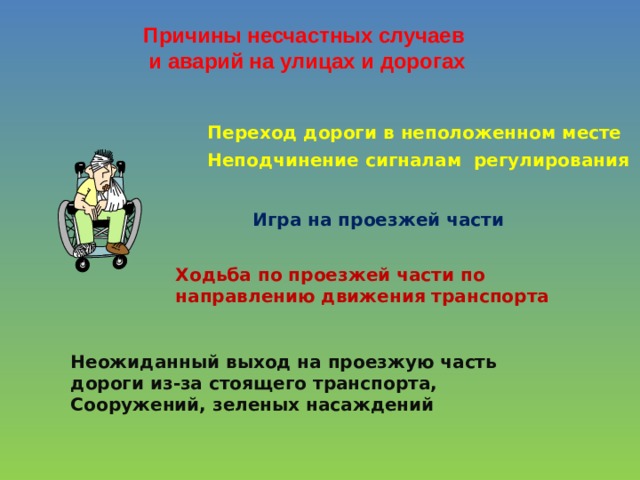 Причины несчастных случаев и аварий на улицах и дорогах

Переход дороги в неположенном месте

Неподчинение сигналам регулирования

Игра на проезжей части

Ходьба по проезжей части по направлению движения транспорта

Неожиданный выход на проезжую часть дороги из-за стоящего транспорта, Сооружений, зеленых насаждений